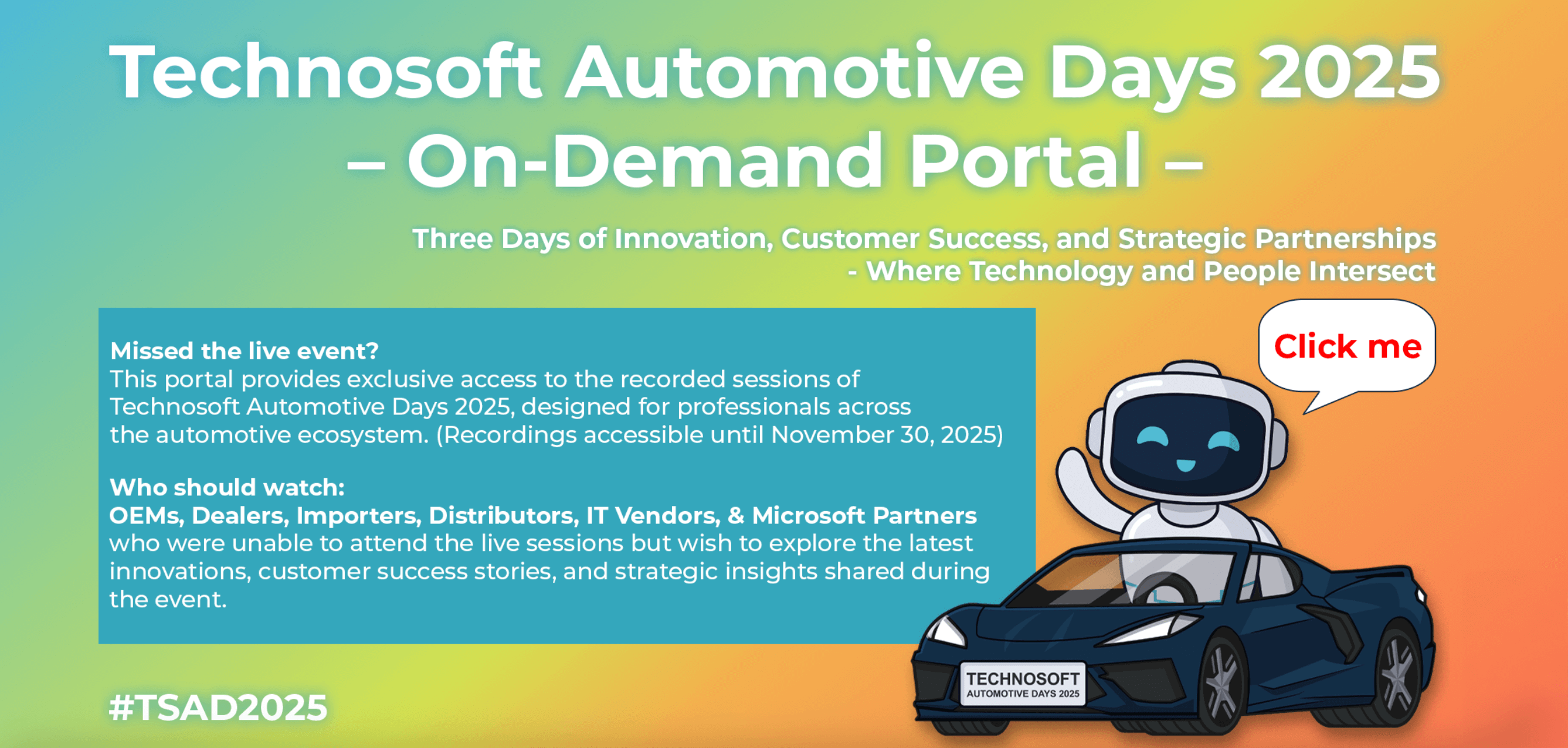 Technosoft Automotive Days 2025
– On-Demand Portal –

Three Days of Innovation, Customer Success, and Strategic Partnerships
- Where Technology and People Intersect

Missed the live event?
This portal provides exclusive access to the recorded sessions of Technosoft Automotive Days 2025, designed for professionals across the automotive ecosystem. (Recordings accessible until November 30, 2025)

Who should watch:
OEMs, Dealers, Importers, Distributors, IT Vendors, & Microsoft Partners who were unable to attend the live sessions but wish to explore the latest innovations, customer success stories, and strategic insights shared during the event.

Click me

TECHNOSOFT
AUTOMOTIVE DAYS 2025

#TSAD2025